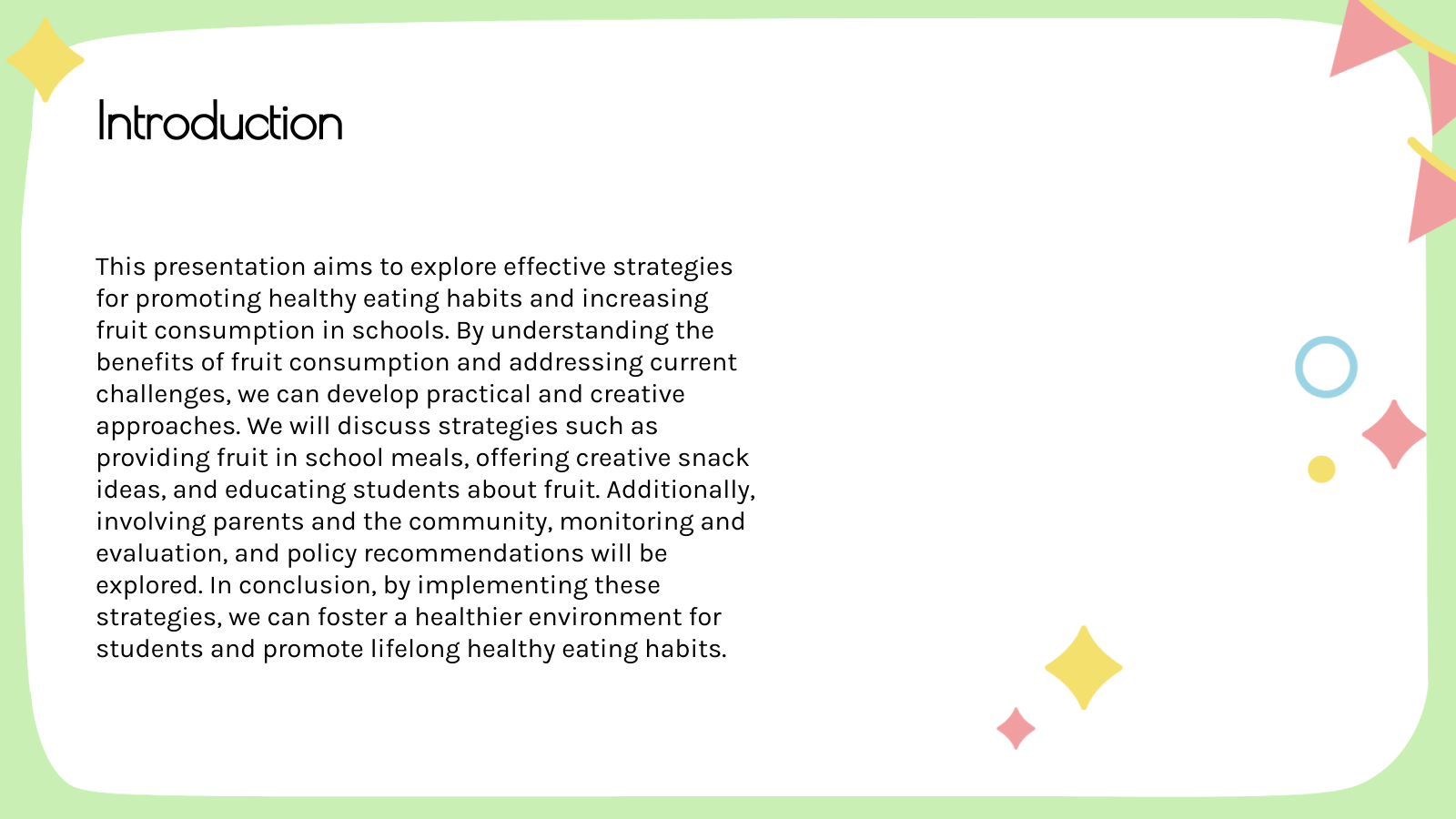 Introduction

This presentation aims to explore effective strategies for promoting healthy eating habits and increasing fruit consumption in schools. By understanding the benefits of fruit consumption and addressing current challenges, we can develop practical and creative approaches. We will discuss strategies such as providing fruit in school meals, offering creative snack ideas, and educating students about fruit. Additionally, involving parents and the community, monitoring and evaluation, and policy recommendations will be explored. In conclusion, by implementing these strategies, we can foster a healthier environment for students and promote lifelong healthy eating habits.